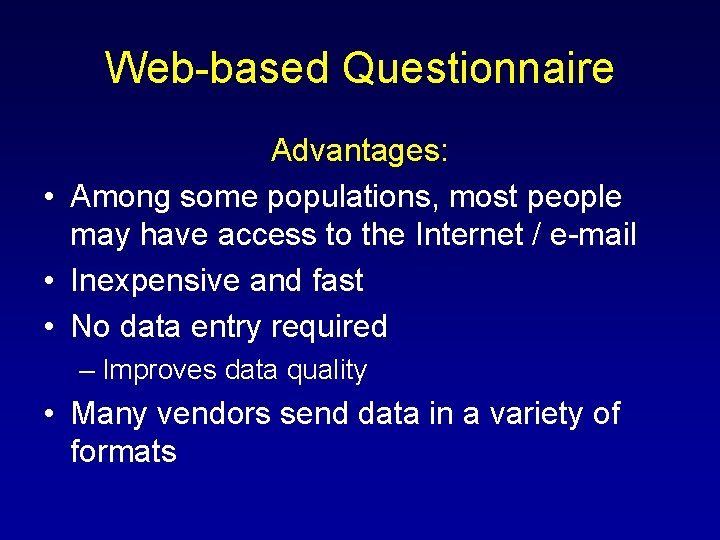 Web-based Questionnaire

Advantages:

• Among some populations, most people may have access to the Internet / e-mail
• Inexpensive and fast
• No data entry required
– Improves data quality
• Many vendors send data in a variety of formats